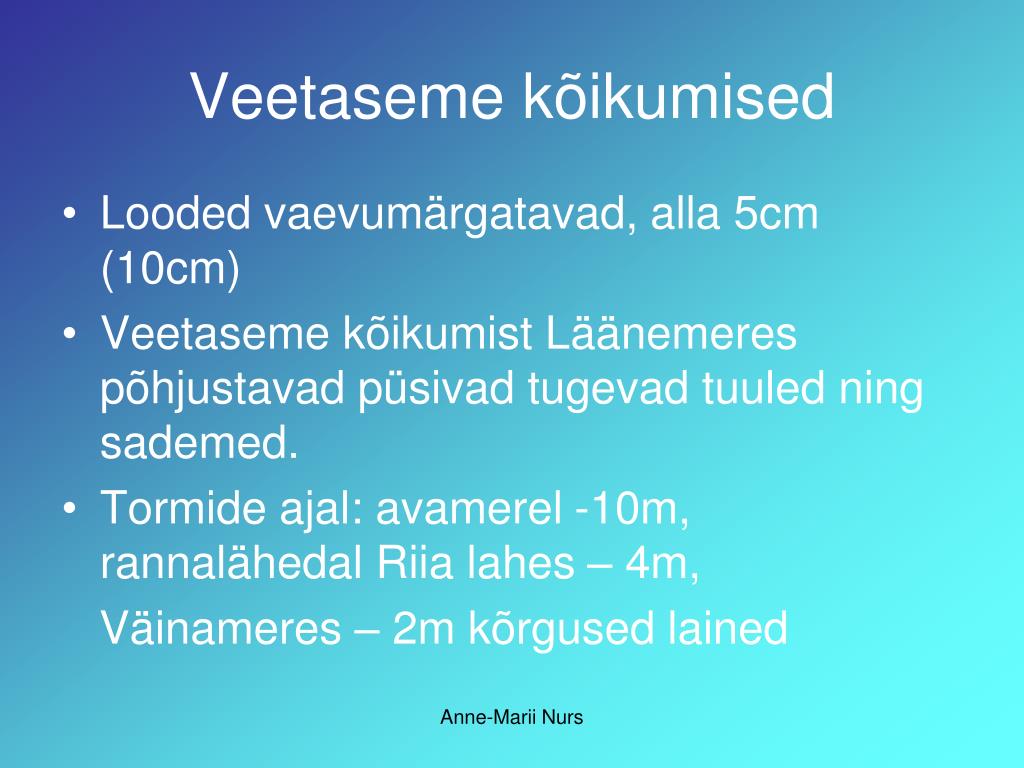 Veetaseme kõikumised

• Looded vaevumärgatavad, alla 5cm (10cm)
• Veetaseme kõikumist Läänemeres põhjustavad püsivad tugevad tuuled ning sademed.
• Tormide ajal: avamerel -10m, rannalähedal Riia lahes – 4m,
Väinameres – 2m kõrgused lained

Anne-Marii Nurs